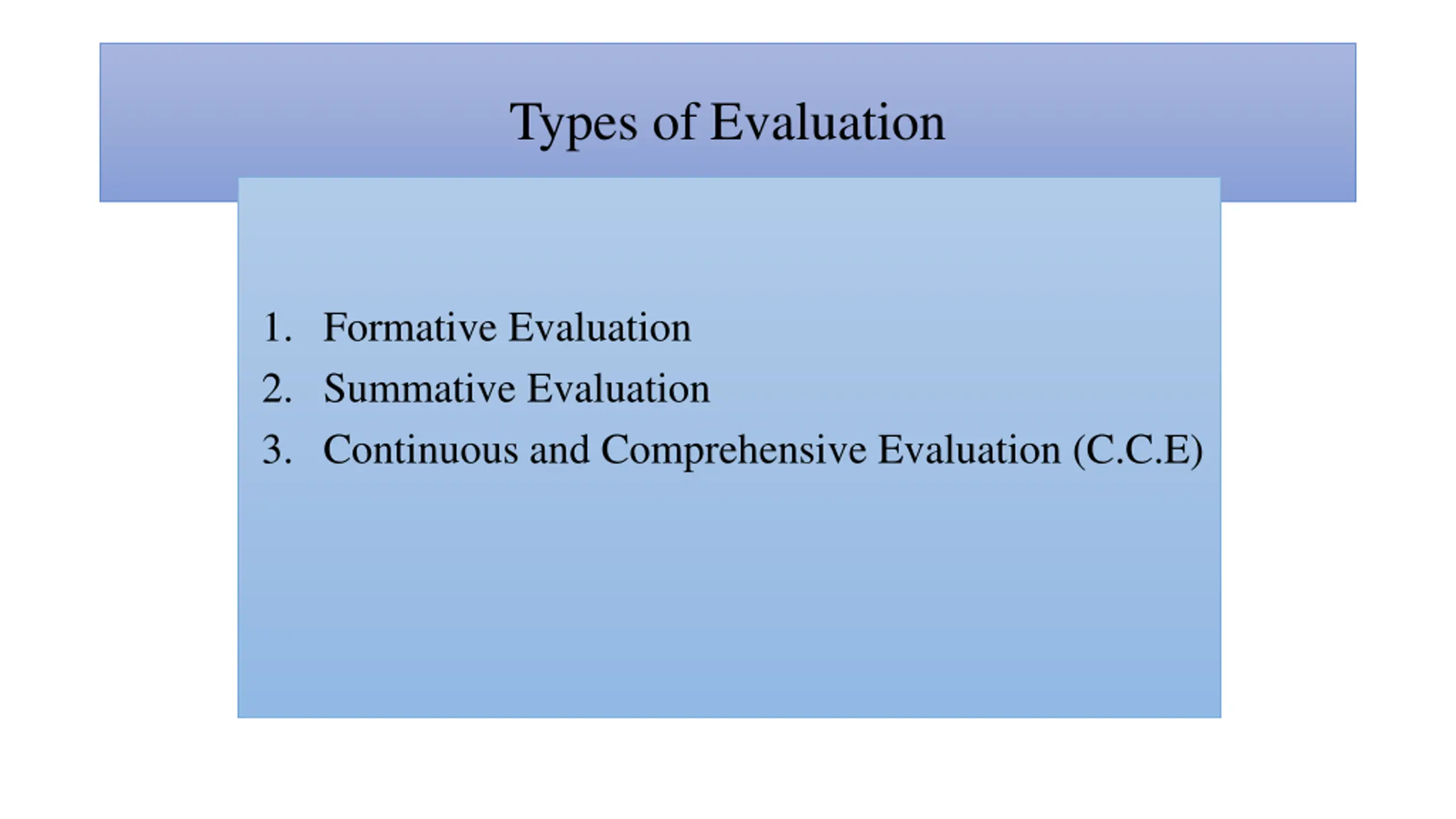 Types of Evaluation

1. Formative Evaluation
2. Summative Evaluation
3. Continuous and Comprehensive Evaluation (C.C.E)